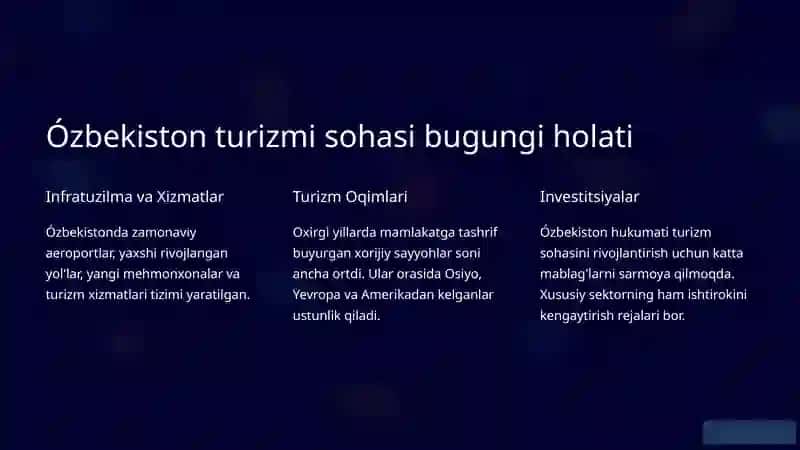 Ózbekiston turizmi sohasi bugungi holati

Infratuzilma va Xizmatlar

Ózbekistonda zamonaviy aeroportlar, yaxshi rivojlangan yol'lar, yangi mehmonxonalar va turizm xizmatlari tizimi yaratilgan.

Turizm Oqimlari

Oxirgi yillarda mamlakatga tashrif buyurgan xorijiy sayyohlar soni ancha ortdi. Ular orasida Osiyo, Yevropa va Amerikadan kelganlar ustunlik qiladi.

Investitsiyalar

Ózbekiston hukumati turizm sohasini rivojlantirish uchun katta mablag'larni sarmoya qilmoqda. Xususiy sektorning ham ishtirokini kengaytirish rejalari bor.